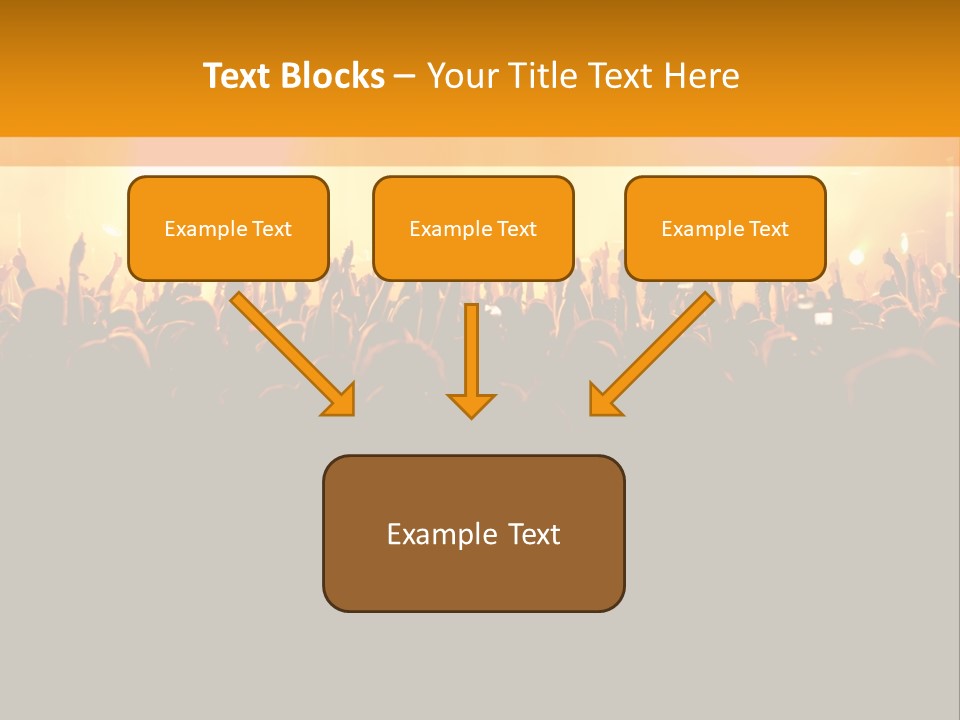 Text Blocks – Your Title Text Here

Example Text

Example Text

Example Text

Example Text